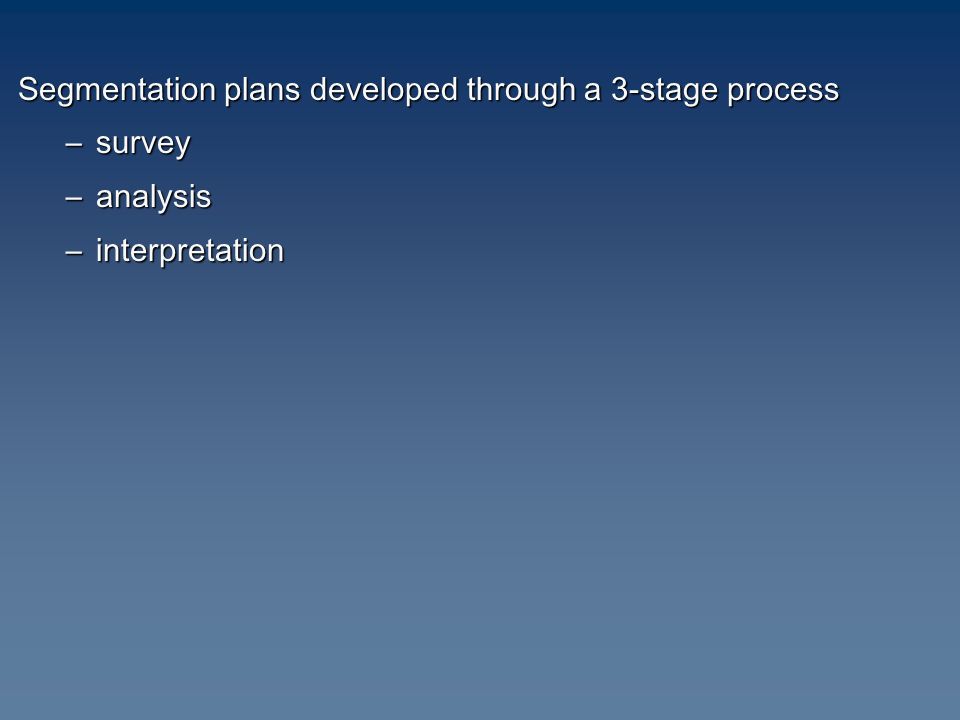 Segmentation plans developed through a 3-stage process

– survey

– analysis

– interpretation